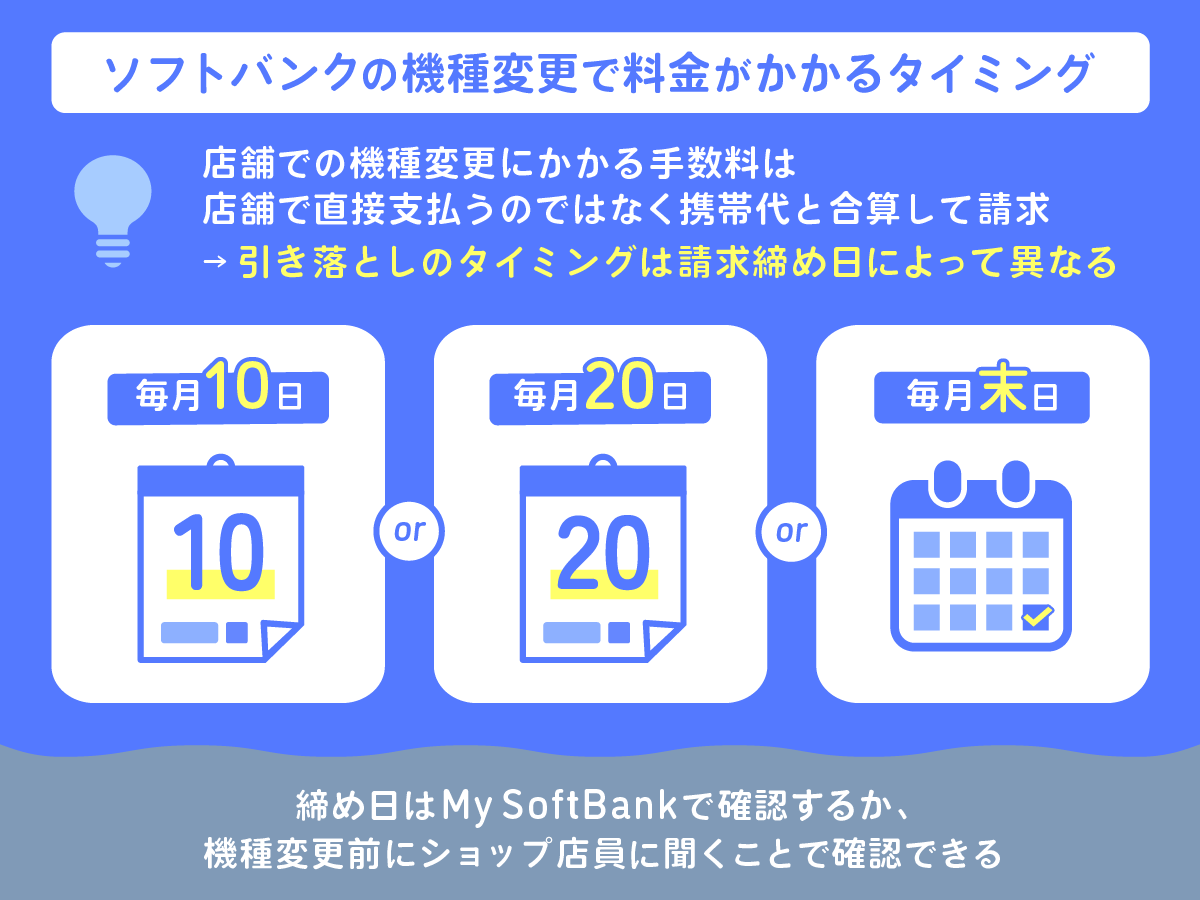 ソフトバンクの機種変更で料金がかかるタイミング

店舗での機種変更にかかる手数料は
店舗で直接支払うのではなく携帯代と合算して請求
→ 引き落としのタイミングは請求締め日によって異なる

毎月10日

10

or

毎月20日

20

or

毎月末日

締め日はMy SoftBankで確認するか、
機種変更前にショップ店員に聞くことで確認できる